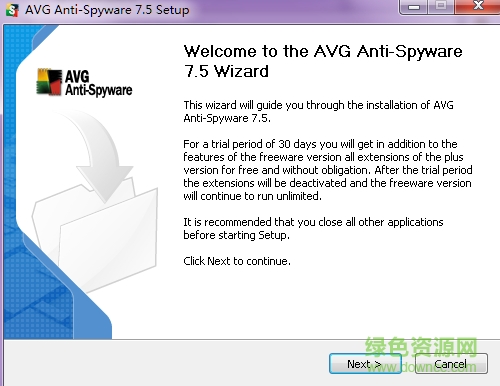 AVG Anti-Spyware 7.5 Setup

AVG Anti-Spyware

Welcome to the AVG Anti-Spyware 7.5 Wizard

This wizard will guide you through the installation of AVG Anti-Spyware 7.5.

For a trial period of 30 days you will get in addition to the features of the freeware version all extensions of the plus version for free and without obligation. After the trial period the extensions will be deactivated and the freeware version will continue to run unlimited.

It is recommended that you close all other applications before starting Setup.

Click Next to continue.

绿色资源网
www.downcc.com

Next >

Cancel